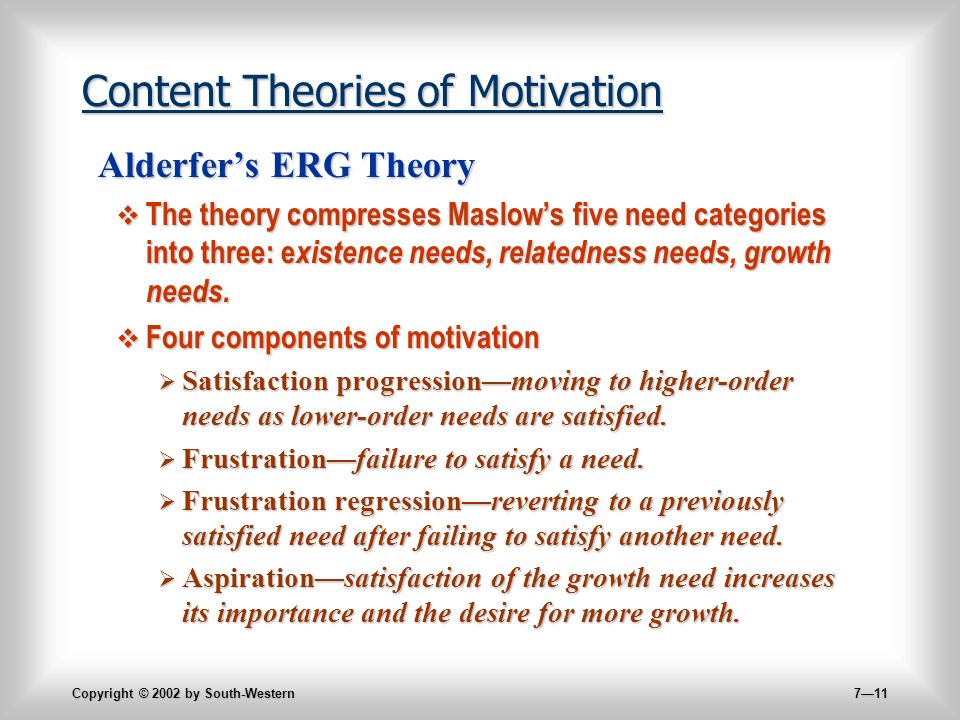 Content Theories of Motivation

Alderfer’s ERG Theory

❖ The theory compresses Maslow’s five need categories into three: existence needs, relatedness needs, growth needs.

❖ Four components of motivation

➢ Satisfaction progression—moving to higher-order needs as lower-order needs are satisfied.

➢ Frustration—failure to satisfy a need.

➢ Frustration regression—reverting to a previously satisfied need after failing to satisfy another need.

➢ Aspiration—satisfaction of the growth need increases its importance and the desire for more growth.

Copyright © 2002 by South-Western

7—11